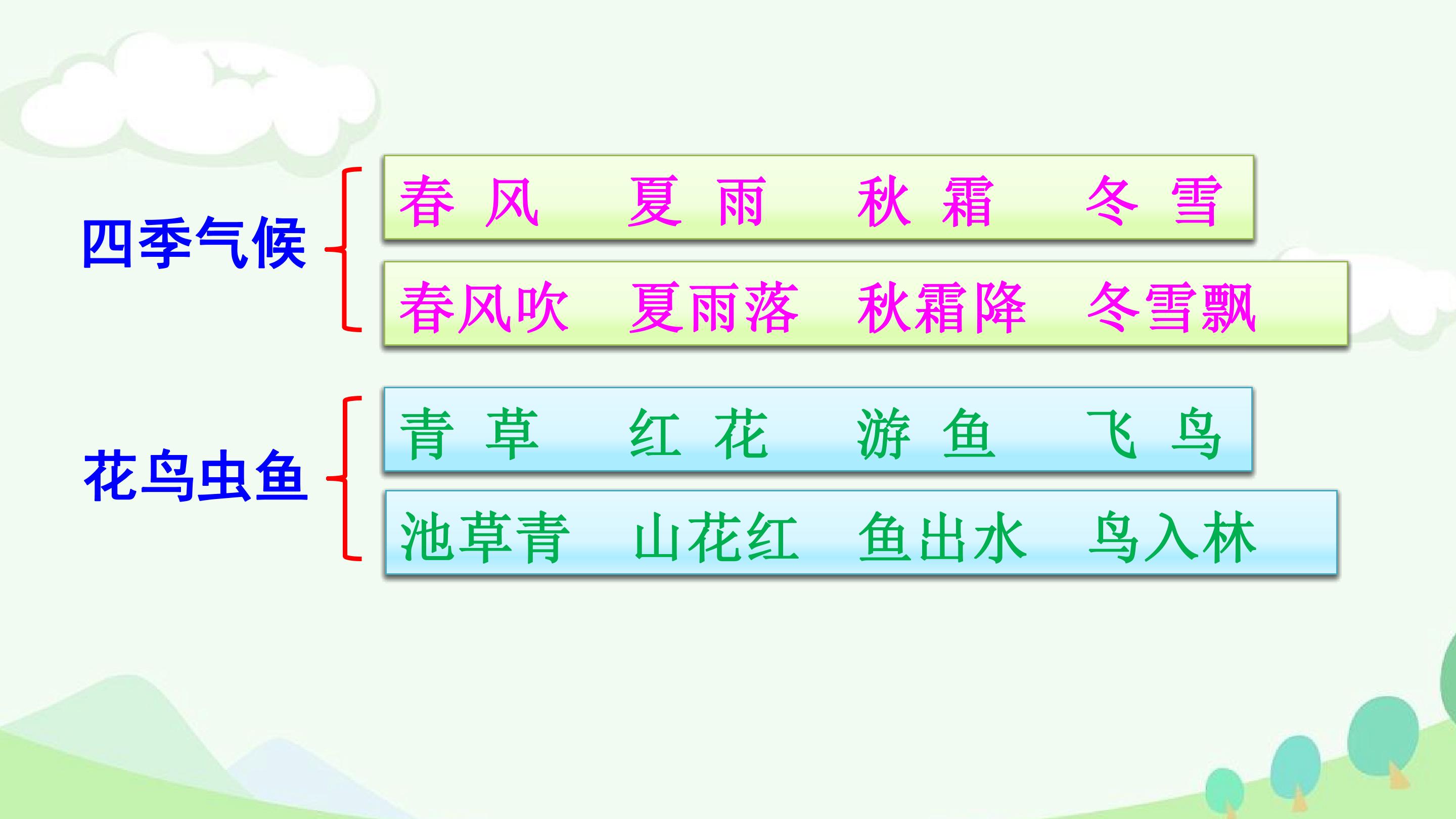 四季气候

春 风　夏 雨　秋 霜　冬 雪

春风吹　夏雨落　秋霜降　冬雪飘

花鸟虫鱼

青 草　红 花　游 鱼　飞 鸟

池草青　山花红　鱼出水　鸟入林